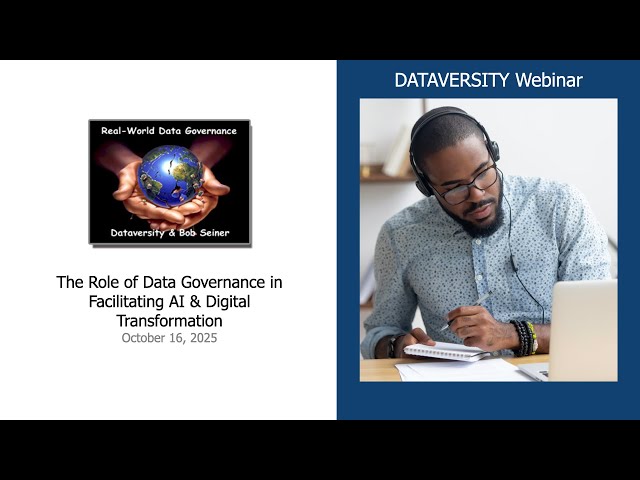 Real-World Data Governance

Dataversity & Bob Seiner

The Role of Data Governance in Facilitating AI & Digital Transformation

October 16, 2025

DATAVERSITY Webinar